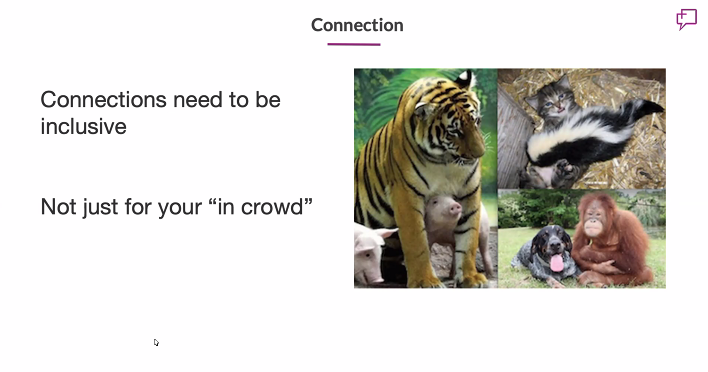 Connection

Connections need to be inclusive

Not just for your “in crowd”